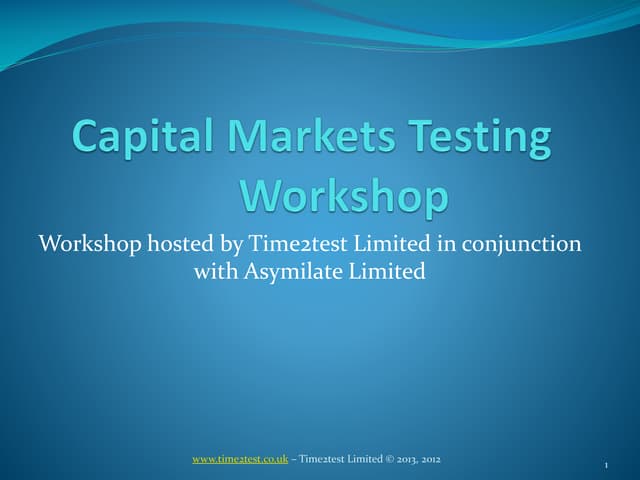 Capital Markets Testing Workshop

Workshop hosted by Time2test Limited in conjunction with Asymilate Limited

www.time2test.co.uk – Time2test Limited © 2013, 2012

1